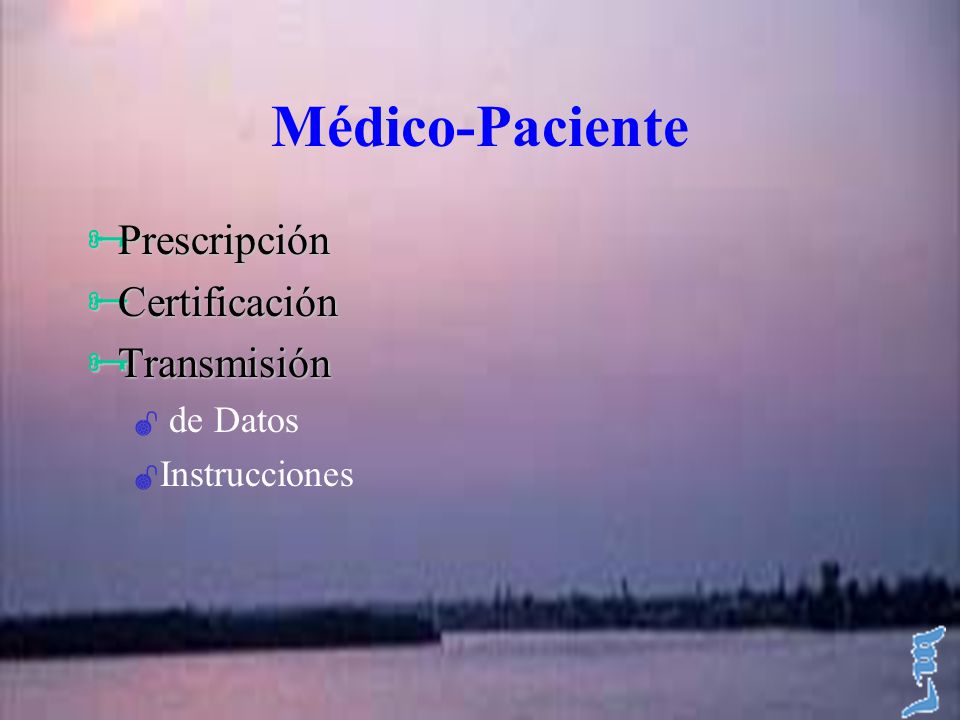 Médico-Paciente

Prescripción
Certificación
Transmisión
de Datos
Instrucciones